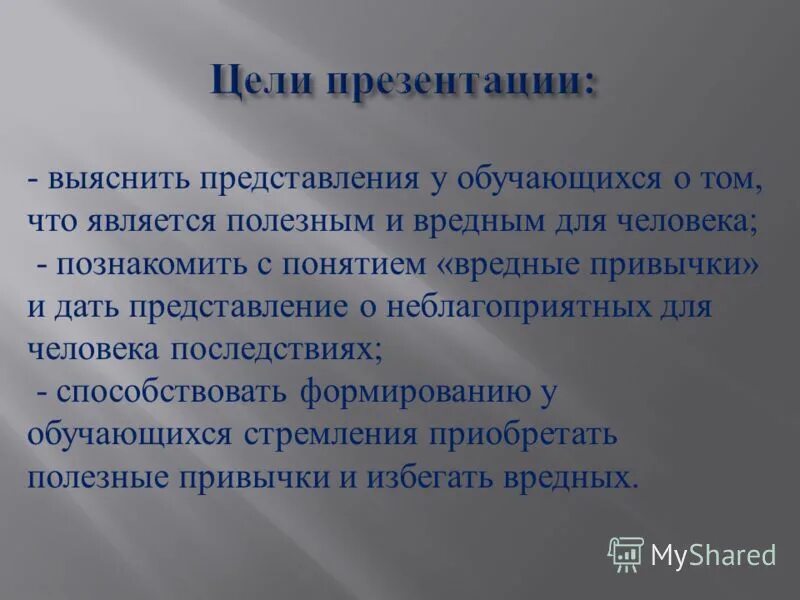 Цели презентации:

- выяснить представления у обучающихся о том, что является полезным и вредным для человека;
 - познакомить с понятием «вредные привычки» и дать представление о неблагоприятных для человека последствиях;
 - способствовать формированию у обучающихся стремления приобретать полезные привычки и избегать вредных.

MyShared